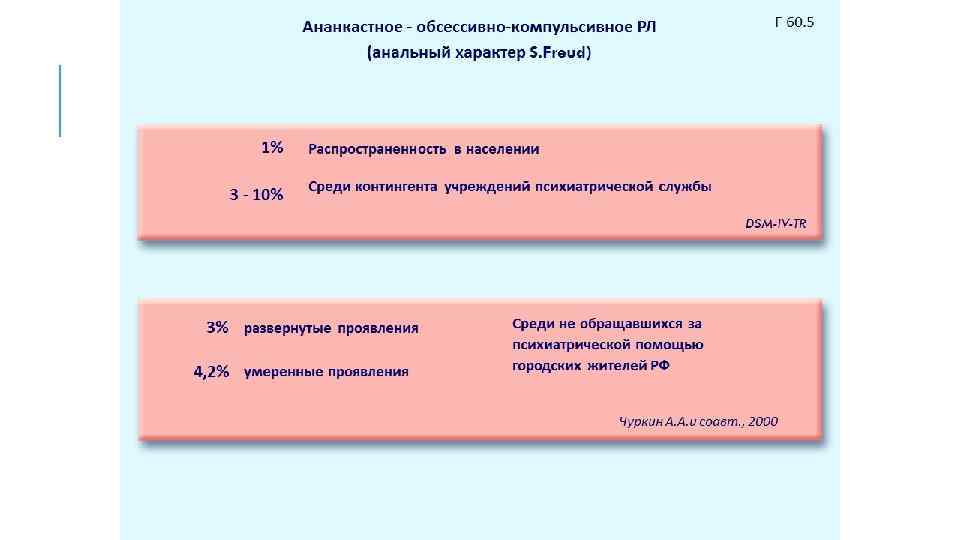 Ананкастное - обсессивно-компульсивное РЛ
(анальный характер S.Freud)

Г 60.5

1% Распространенность в населении

3 - 10% Среди контингента учреждений психиатрической службы

DSM-IV-TR

3% развернутые проявления

4,2% умеренные проявления

Среди не обращавшихся за психиатрической помощью городских жителей РФ

Чуркин А.А.и соавт., 2000